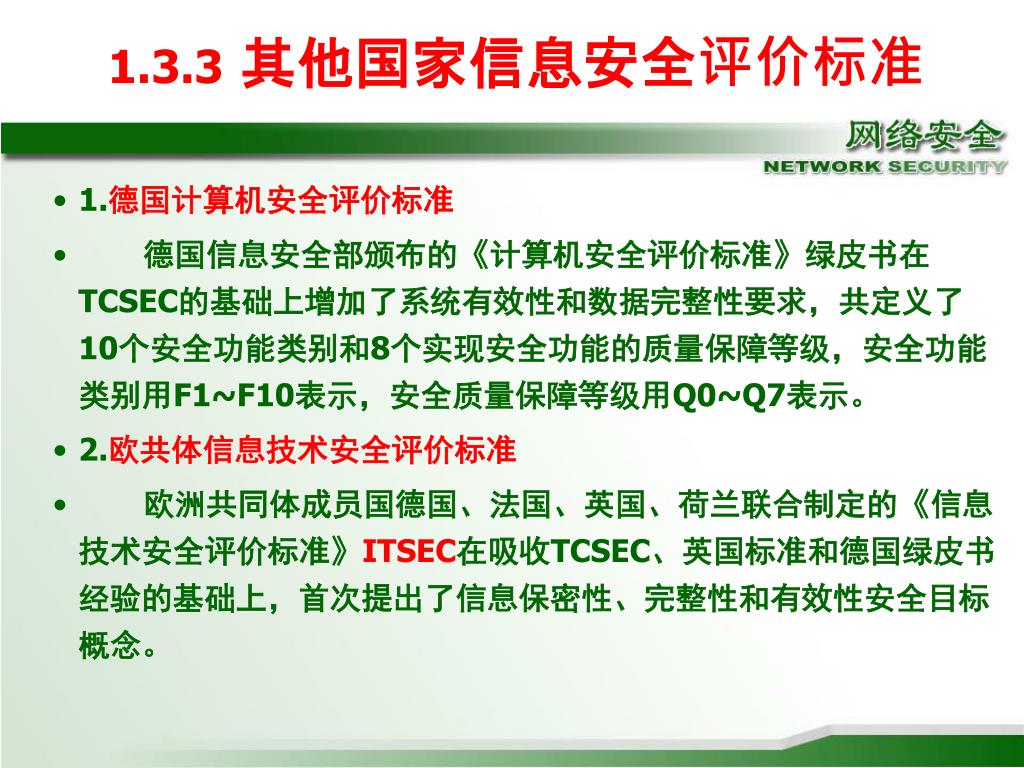 1.3.3 其他国家信息安全评价标准

网络安全
NETWORK SECURITY

• 1.德国计算机安全评价标准

• 德国信息安全部颁布的《计算机安全评价标准》绿皮书在TCSEC的基础上增加了系统有效性和数据完整性要求，共定义了10个安全功能类别和8个实现安全功能的质量保障等级，安全功能类别用F1~F10表示，安全质量保障等级用Q0~Q7表示。

• 2.欧共体信息技术安全评价标准

• 欧洲共同体成员国德国、法国、英国、荷兰联合制定的《信息技术安全评价标准》ITSEC在吸收TCSEC、英国标准和德国绿皮书经验的基础上，首次提出了信息保密性、完整性和有效性安全目标概念。